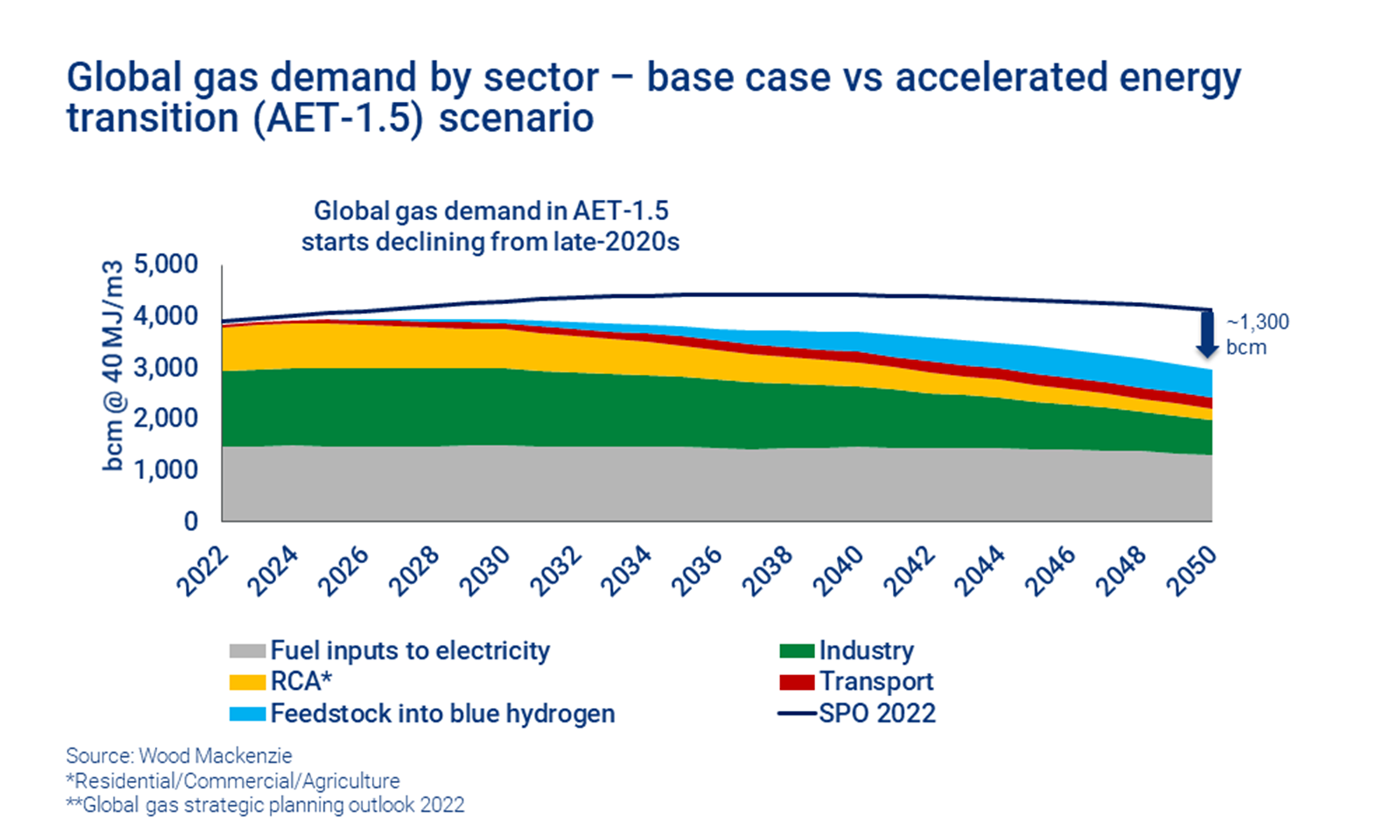 Global gas demand by sector – base case vs accelerated energy transition (AET-1.5) scenario

Global gas demand in AET-1.5 starts declining from late-2020s

bcm @ 40 MJ/m3

5,000
4,000
3,000
2,000
1,000
0

~1,300 bcm

2022 2024 2026 2028 2030 2032 2034 2036 2038 2040 2042 2044 2046 2048 2050

Fuel inputs to electricity
RCA*
Feedstock into blue hydrogen
Industry
Transport
SPO 2022

Source: Wood Mackenzie
*Residential/Commercial/Agriculture
**Global gas strategic planning outlook 2022